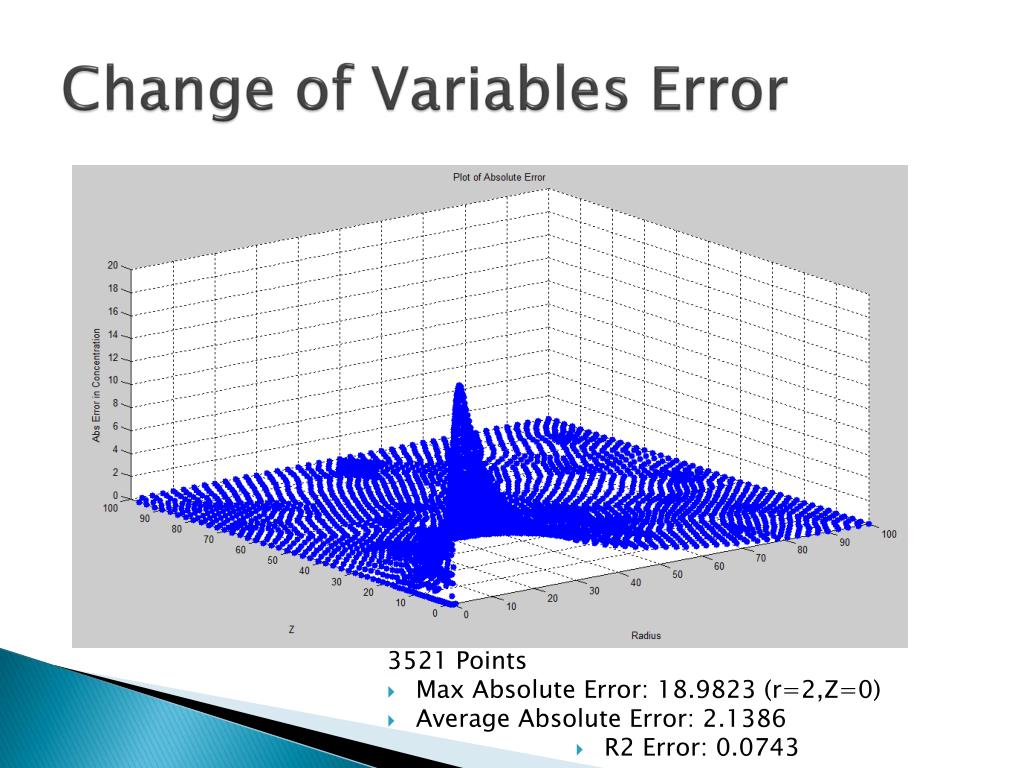 Change of Variables Error

Plot of Absolute Error

Abs Error in Concentration

20
18
16
14
12
10
8
6
4
2
0

100
90
80
70
60
50
40
30
20
10
0

Z

0
10
20
30
40
50
60
70
80
90
100

Radius

3521 Points

Max Absolute Error: 18.9823 (r=2,Z=0)

Average Absolute Error: 2.1386

R2 Error: 0.0743